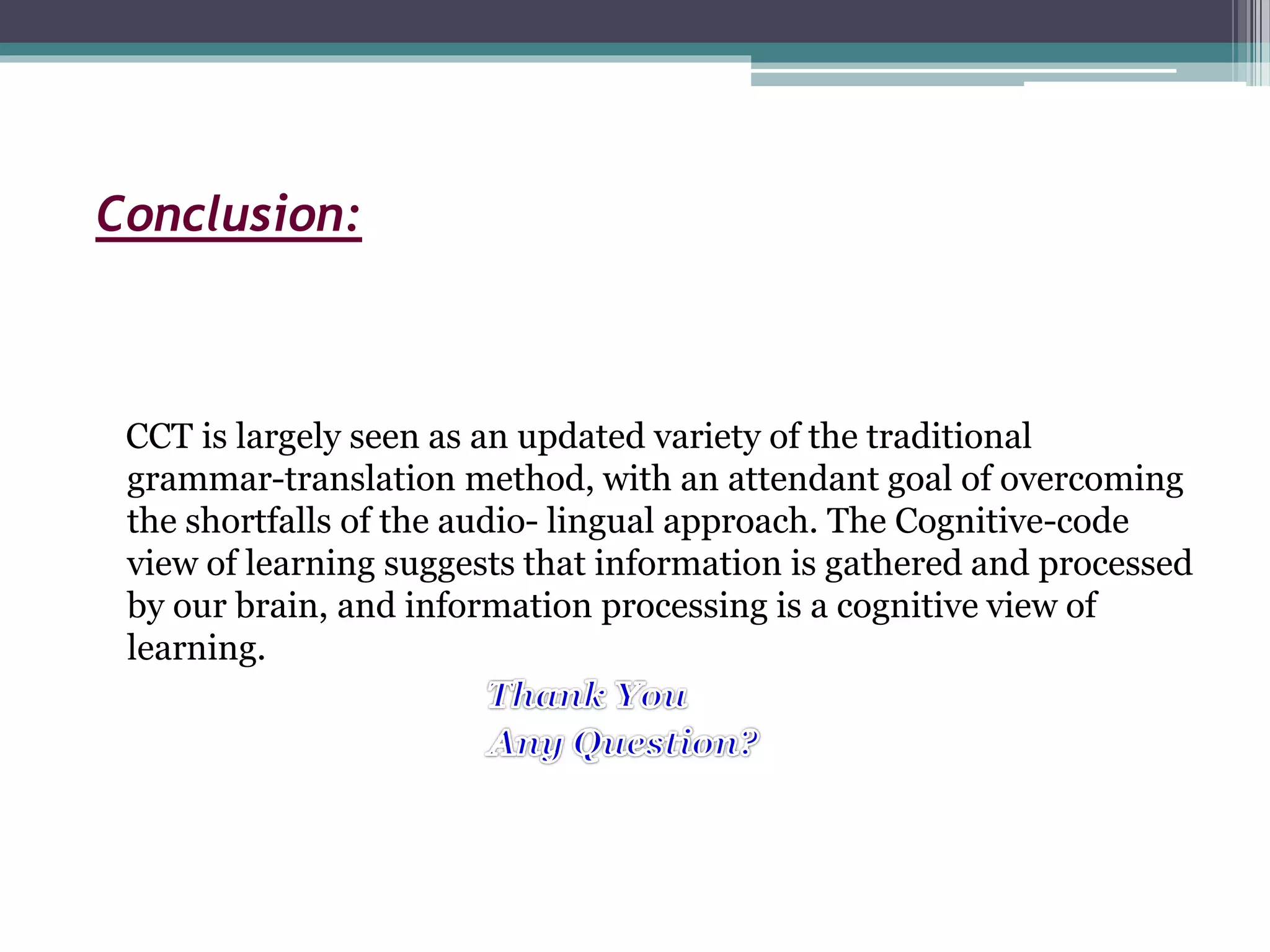 Conclusion:

CCT is largely seen as an updated variety of the traditional grammar-translation method, with an attendant goal of overcoming the shortfalls of the audio- lingual approach. The Cognitive-code view of learning suggests that information is gathered and processed by our brain, and information processing is a cognitive view of learning.

Thank You
Any Question?